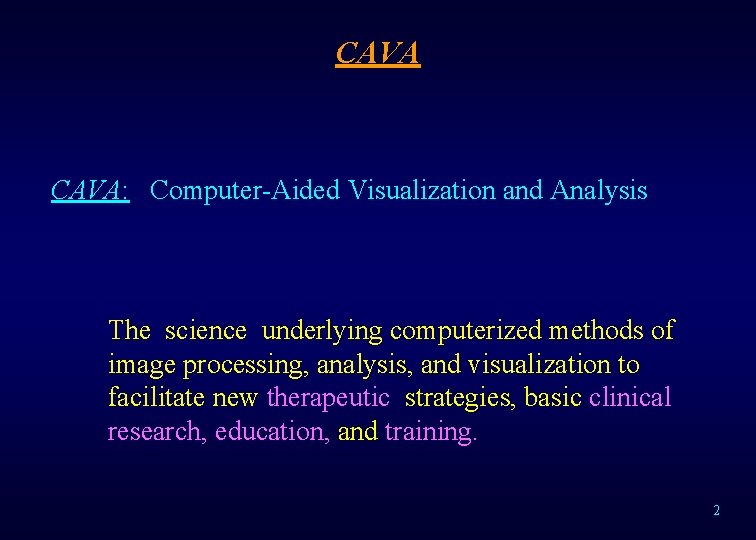 CAVA

CAVA: Computer-Aided Visualization and Analysis

The science underlying computerized methods of image processing, analysis, and visualization to facilitate new therapeutic strategies, basic clinical research, education, and training.

2